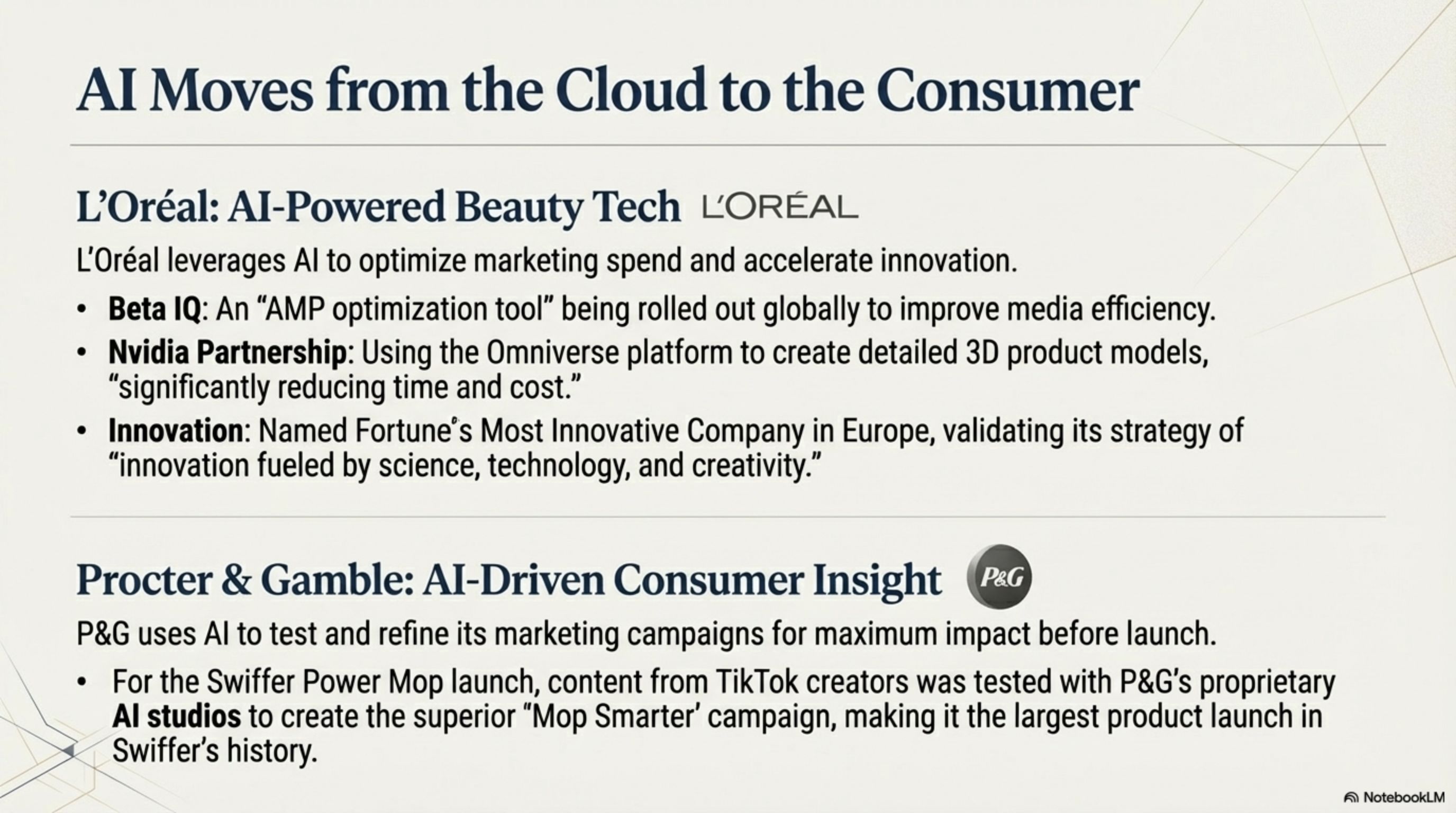 AI Moves from the Cloud to the Consumer

L'Oréal: AI-Powered Beauty Tech L'ORÉAL

L'Oréal leverages AI to optimize marketing spend and accelerate innovation.

• **Beta IQ**: An "AMP optimization tool" being rolled out globally to improve media efficiency.
• **Nvidia Partnership**: Using the Omniverse platform to create detailed 3D product models, "significantly reducing time and cost."
• **Innovation**: Named Fortune's Most Innovative Company in Europe, validating its strategy of "innovation fueled by science, technology, and creativity."

Procter & Gamble: AI-Driven Consumer Insight P&G

P&G uses AI to test and refine its marketing campaigns for maximum impact before launch.

• For the Swiffer Power Mop launch, content from TikTok creators was tested with P&G's proprietary **AI studios** to create the superior "Mop Smarter' campaign, making it the largest product launch in Swiffer's history.

NotebookLM